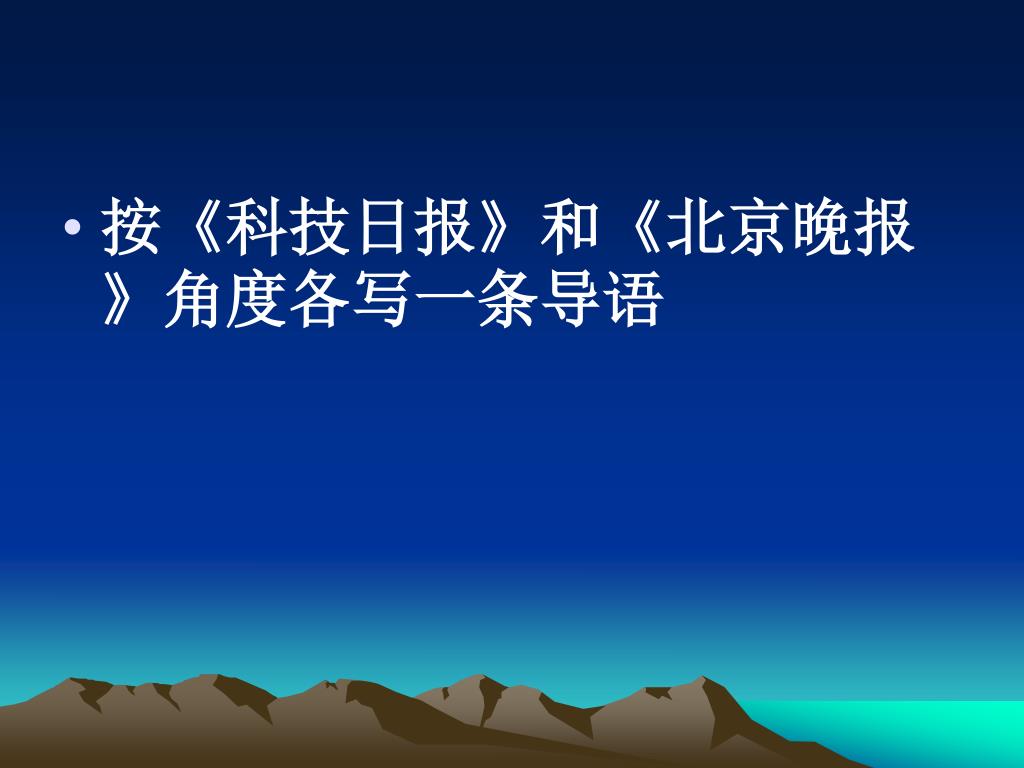 • 按《科技日报》和《北京晚报》角度各写一条导语